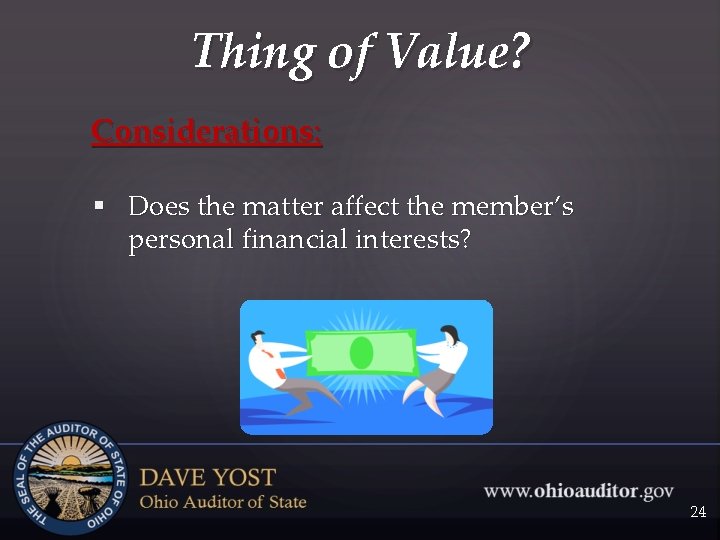 Thing of Value?

Considerations:

▪ Does the matter affect the member's personal financial interests?

THE SEAL OF THE AUDITOR OF STATE OF OHIO

DAVE YOST
Ohio Auditor of State

www.ohioauditor.gov

24